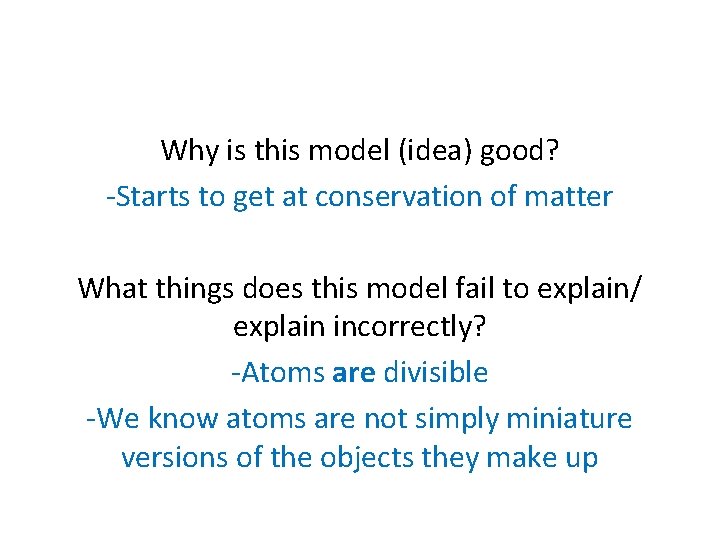 Why is this model (idea) good?

-Starts to get at conservation of matter

What things does this model fail to explain/ explain incorrectly?

-Atoms are divisible

-We know atoms are not simply miniature versions of the objects they make up